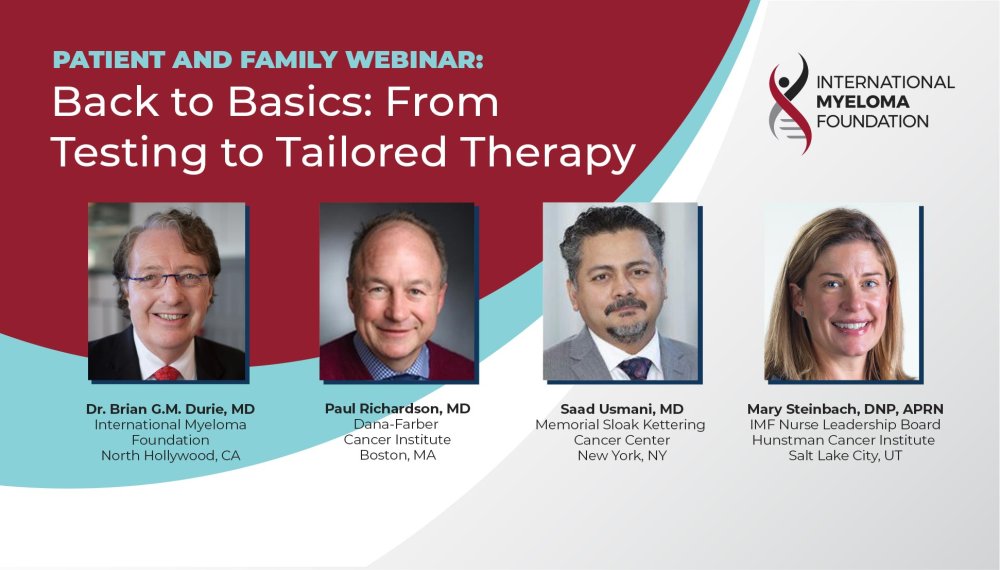 PATIENT AND FAMILY WEBINAR:
Back to Basics: From Testing to Tailored Therapy

INTERNATIONAL MYELOMA FOUNDATION

Dr. Brian G.M. Durie, MD
International Myeloma Foundation
North Hollywood, CA

Paul Richardson, MD
Dana-Farber Cancer Institute
Boston, MA

Saad Usmani, MD
Memorial Sloak Kettering Cancer Center
New York, NY

Mary Steinbach, DNP, APRN
IMF Nurse Leadership Board
Hunstman Cancer Institute
Salt Lake City, UT